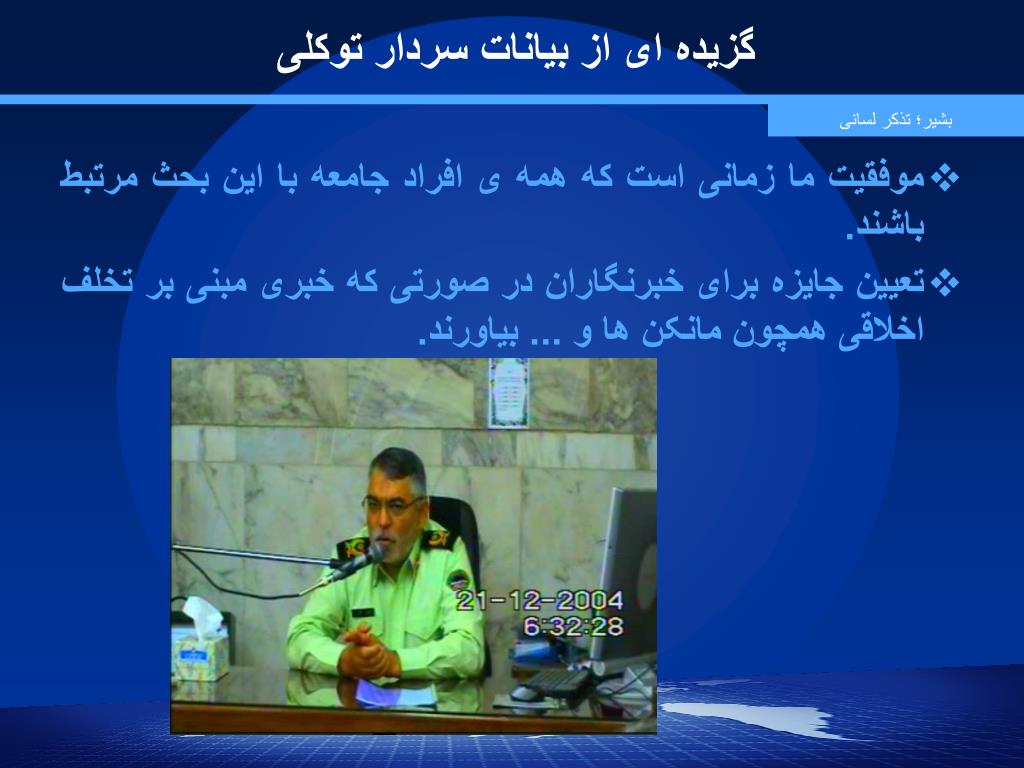 گزیده ای از بیانات سردار توکلی

بشیر؛ تذکر لسانی

❖موفقیت ما زمانی است که همه ی افراد جامعه با این بحث مرتبط باشند.

❖تعیین جایزه برای خبرنگاران در صورتی که خبری مبنی بر تخلف اخلاقی همچون مانکن ها و ... بیاورند.

21-12-2004
6:32:28